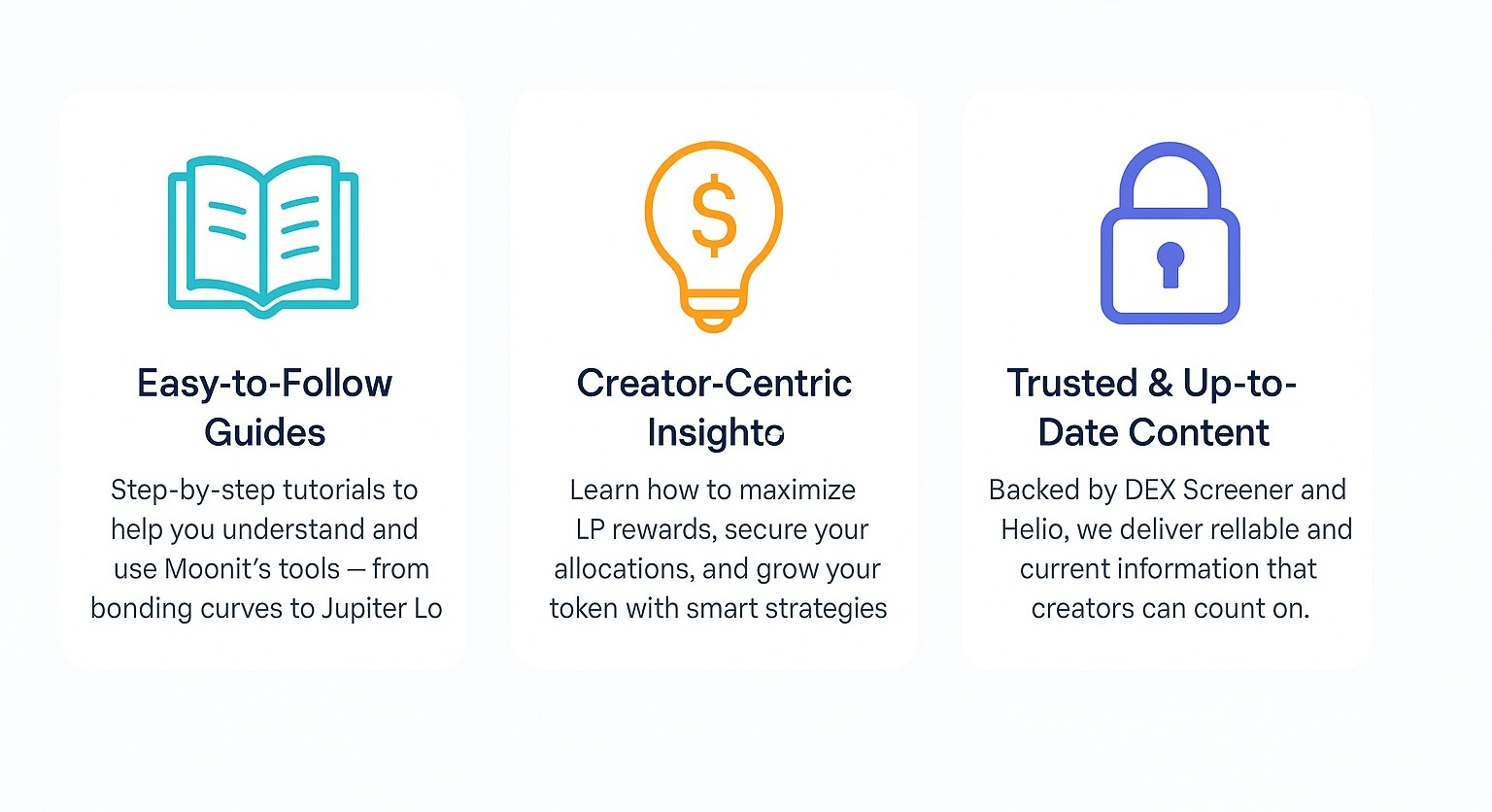 Easy-to-Follow Guides

Step-by-step tutorials to help you understand and use Moonit's tools — from bonding curves to Jupiter Lo

Creator-Centric Insighto

Learn how to maximize LP rewards, secure your allocations, and grow your token with smart strategies

Trusted & Up-to-Date Content

Backed by DEX Screener and Helio, we deliver rellable and current information that creators can count on.